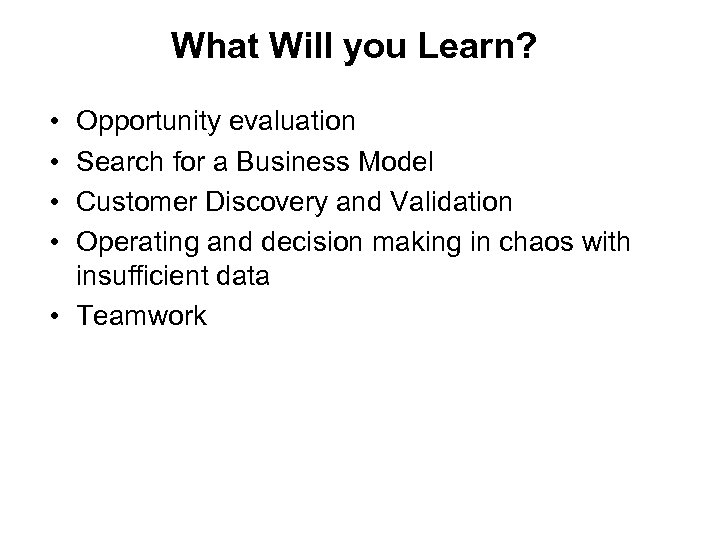 What Will you Learn?

• Opportunity evaluation
• Search for a Business Model
• Customer Discovery and Validation
• Operating and decision making in chaos with insufficient data
• Teamwork